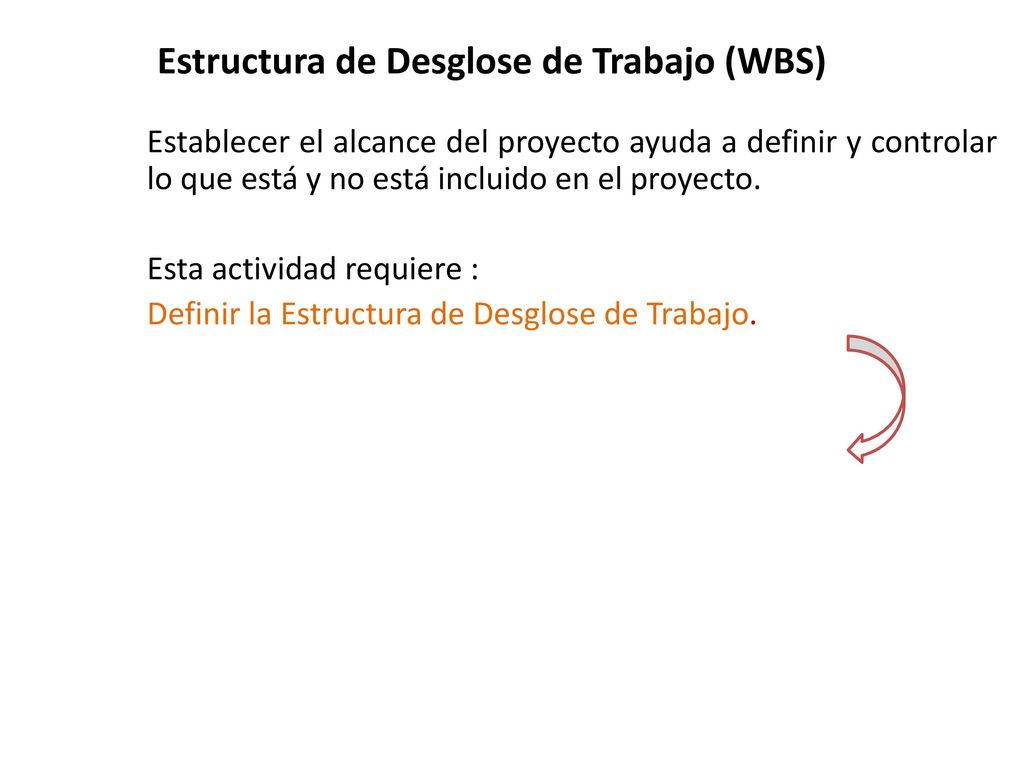 Estructura de Desglose de Trabajo (WBS)

Establecer el alcance del proyecto ayuda a definir y controlar lo que está y no está incluido en el proyecto.

Esta actividad requiere :

Definir la Estructura de Desglose de Trabajo.